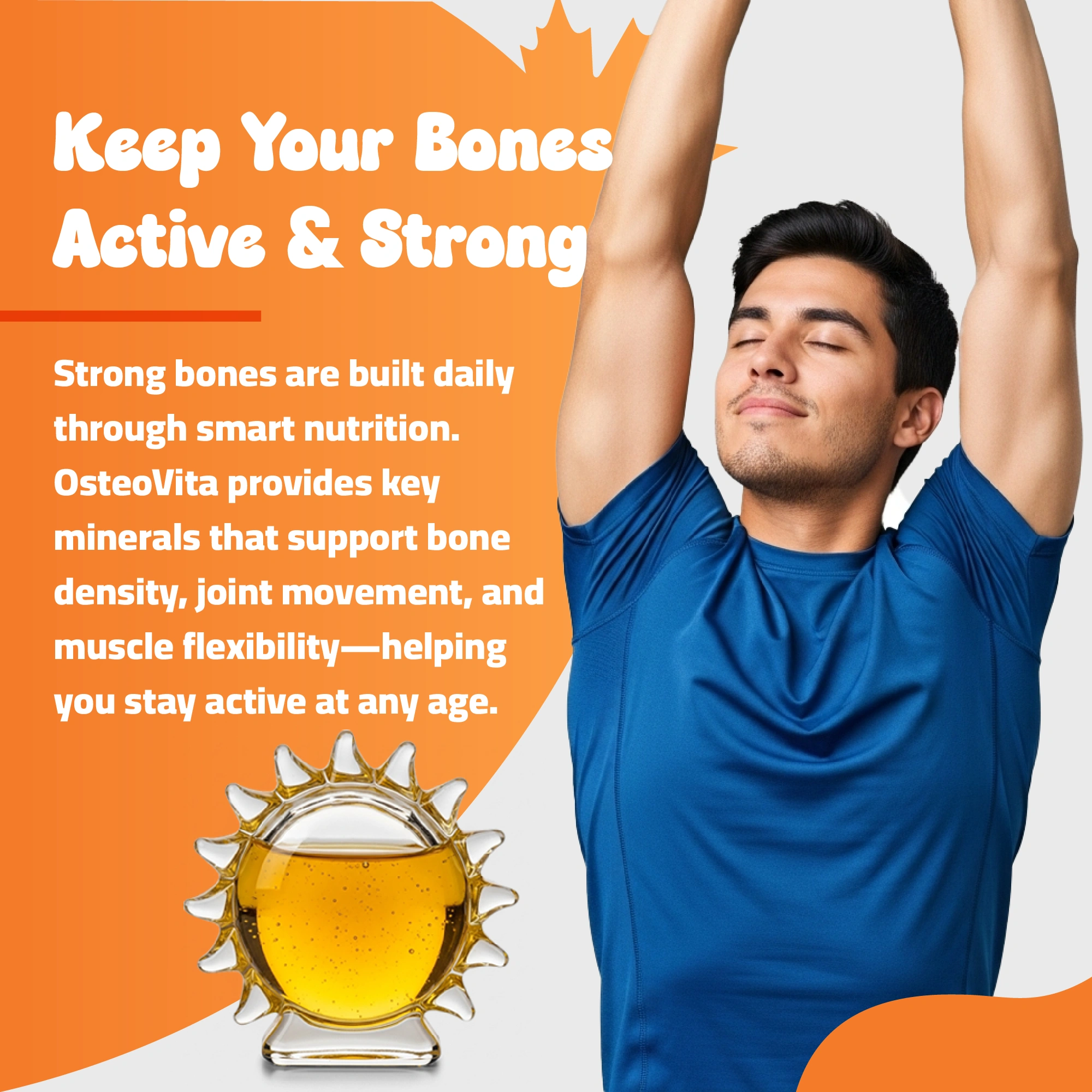 Keep Your Bones Active & Strong

Strong bones are built daily through smart nutrition. OsteoVita provides key minerals that support bone density, joint movement, and muscle flexibility—helping you stay active at any age.